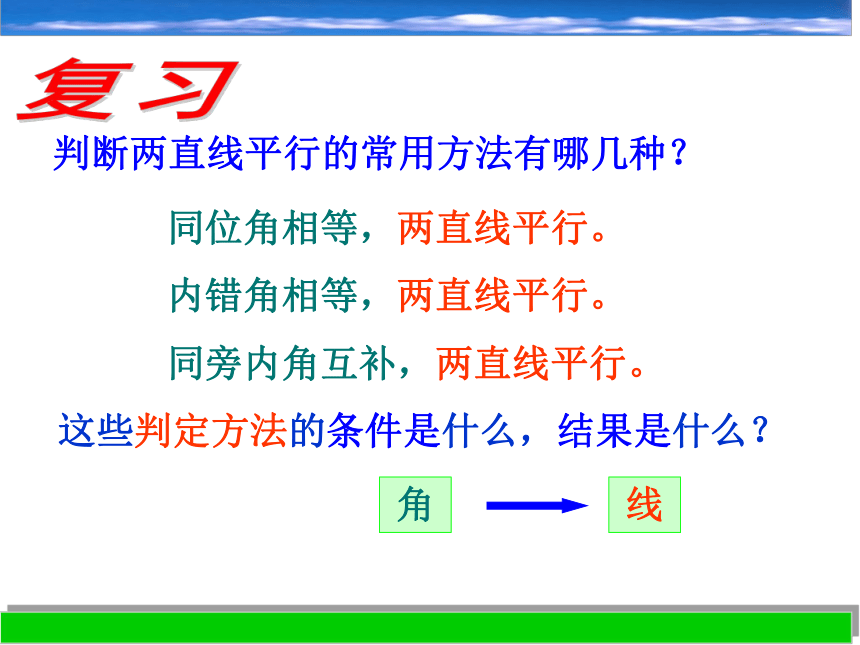 复习

判断两直线平行的常用方法有哪几种？

同位角相等，两直线平行。

内错角相等，两直线平行。

同旁内角互补，两直线平行。

这些判定方法的条件是什么，结果是什么？

角

线